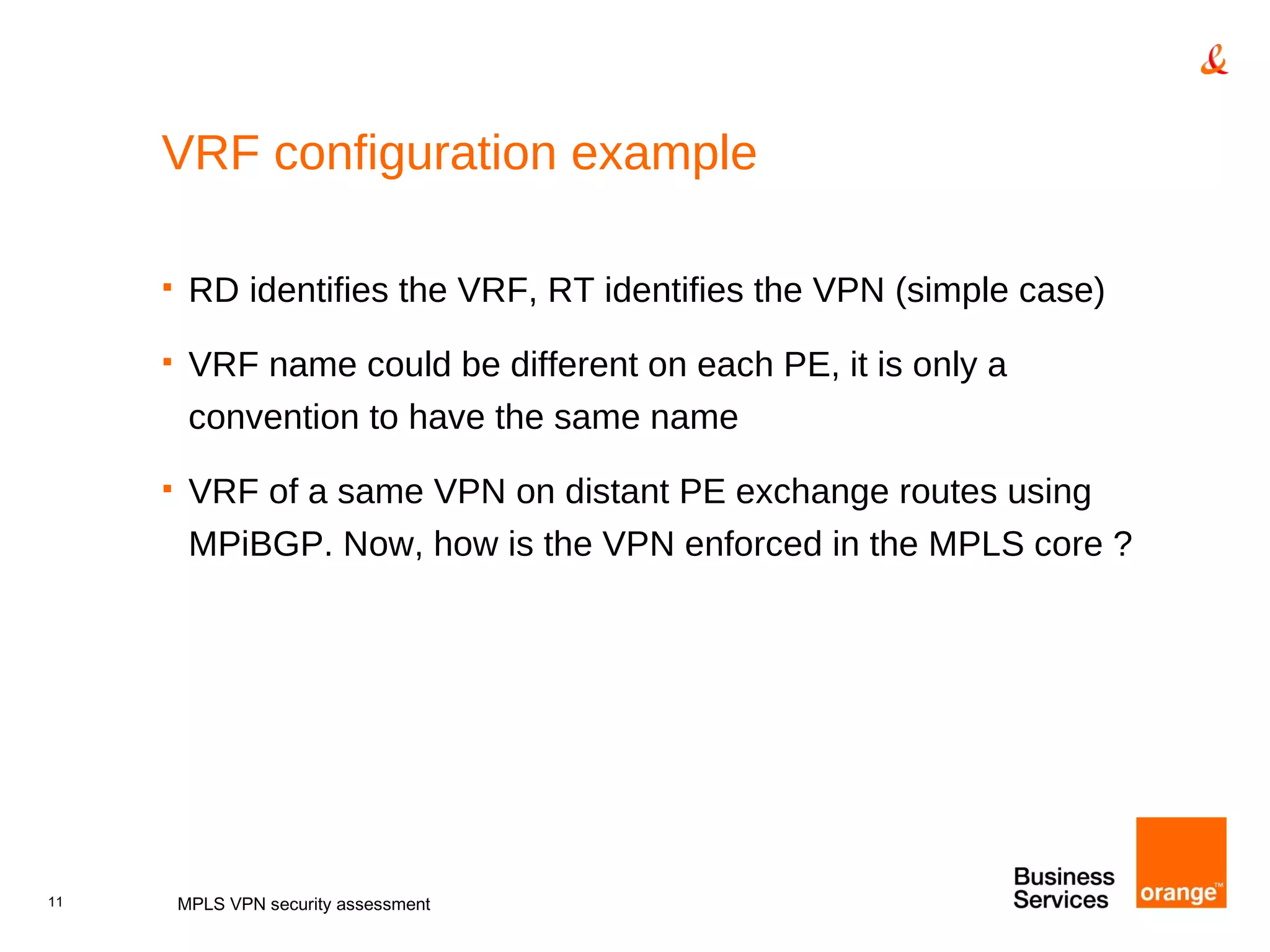 &

VRF configuration example

▪ RD identifies the VRF, RT identifies the VPN (simple case)

▪ VRF name could be different on each PE, it is only a convention to have the same name

▪ VRF of a same VPN on distant PE exchange routes using MPiBGP. Now, how is the VPN enforced in the MPLS core ?

11

MPLS VPN security assessment

Business Services

orange™